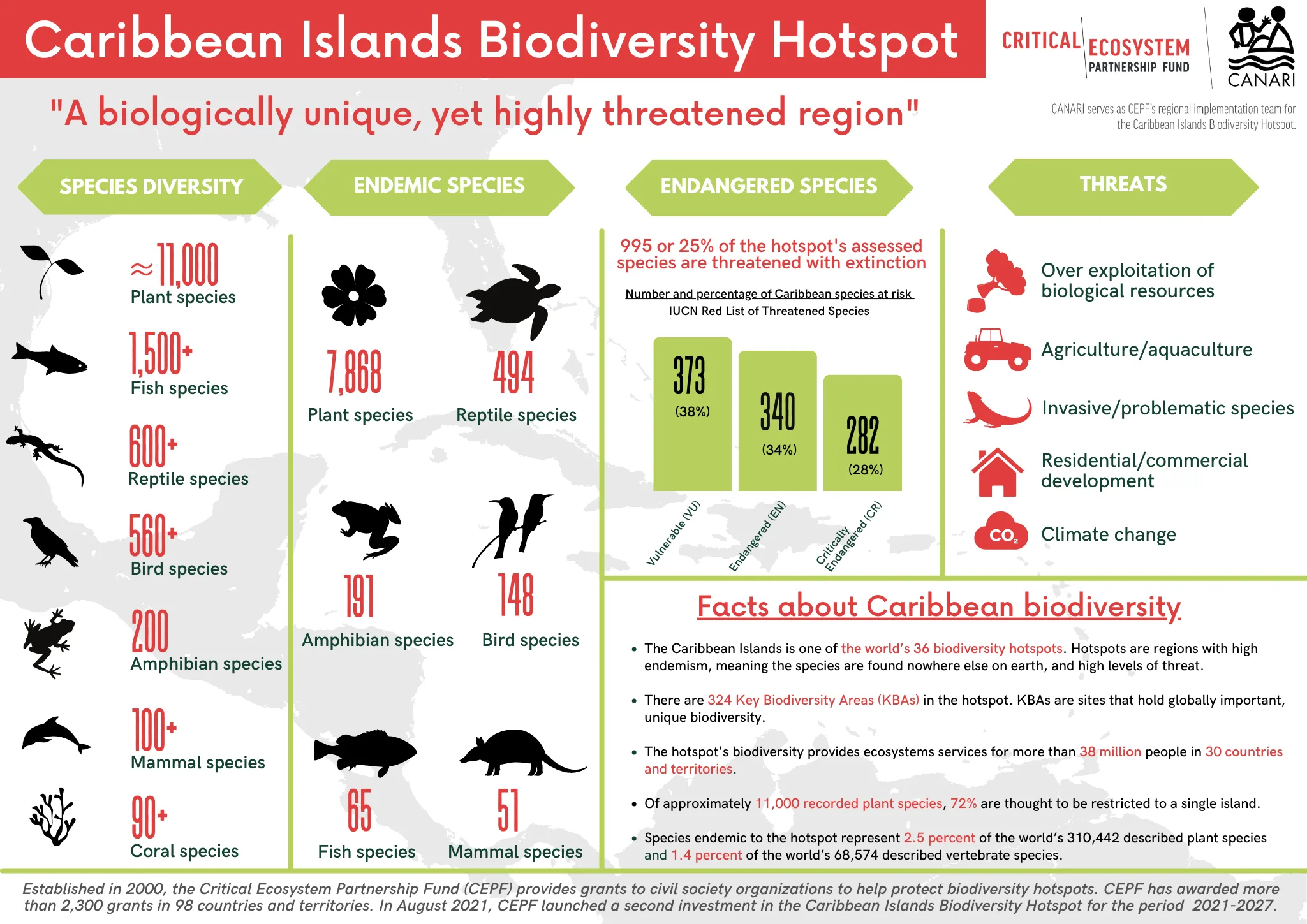 Caribbean Islands Biodiversity Hotspot

CRITICAL ECOSYSTEM PARTNERSHIP FUND

CANARI

"A biologically unique, yet highly threatened region"

CANARI serves as CEPF's regional implementation team for the Caribbean Islands Biodiversity Hotspot.

SPECIES DIVERSITY

≈11,000
Plant species

1,500+
Fish species

600+
Reptile species

560+
Bird species

200
Amphibian species

100+
Mammal species

90+
Coral species

ENDEMIC SPECIES

7,868
Plant species

494
Reptile species

191
Amphibian species

148
Bird species

65
Fish species

51
Mammal species

ENDANGERED SPECIES

995 or 25% of the hotspot's assessed species are threatened with extinction

Number and percentage of Caribbean species at risk
IUCN Red List of Threatened Species

373
(38%)

340
(34%)

282
(28%)

Vulnerable (VU)

Endangered (EN)

Critically Endangered (CR)

THREATS

Over exploitation of biological resources

Agriculture/aquaculture

Invasive/problematic species

Residential/commercial development

$CO_2$

Climate change

Facts about Caribbean biodiversity

• The Caribbean Islands is one of the world's 36 biodiversity hotspots. Hotspots are regions with high endemism, meaning the species are found nowhere else on earth, and high levels of threat.

• There are 324 Key Biodiversity Areas (KBAs) in the hotspot. KBAs are sites that hold globally important, unique biodiversity.

• The hotspot's biodiversity provides ecosystems services for more than 38 million people in 30 countries and territories.

• Of approximately 11,000 recorded plant species, 72% are thought to be restricted to a single island.

• Species endemic to the hotspot represent 2.5 percent of the world's 310,442 described plant species and 1.4 percent of the world's 68,574 described vertebrate species.

Established in 2000, the Critical Ecosystem Partnership Fund (CEPF) provides grants to civil society organizations to help protect biodiversity hotspots. CEPF has awarded more than 2,300 grants in 98 countries and territories. In August 2021, CEPF launched a second investment in the Caribbean Islands Biodiversity Hotspot for the period 2021-2027.